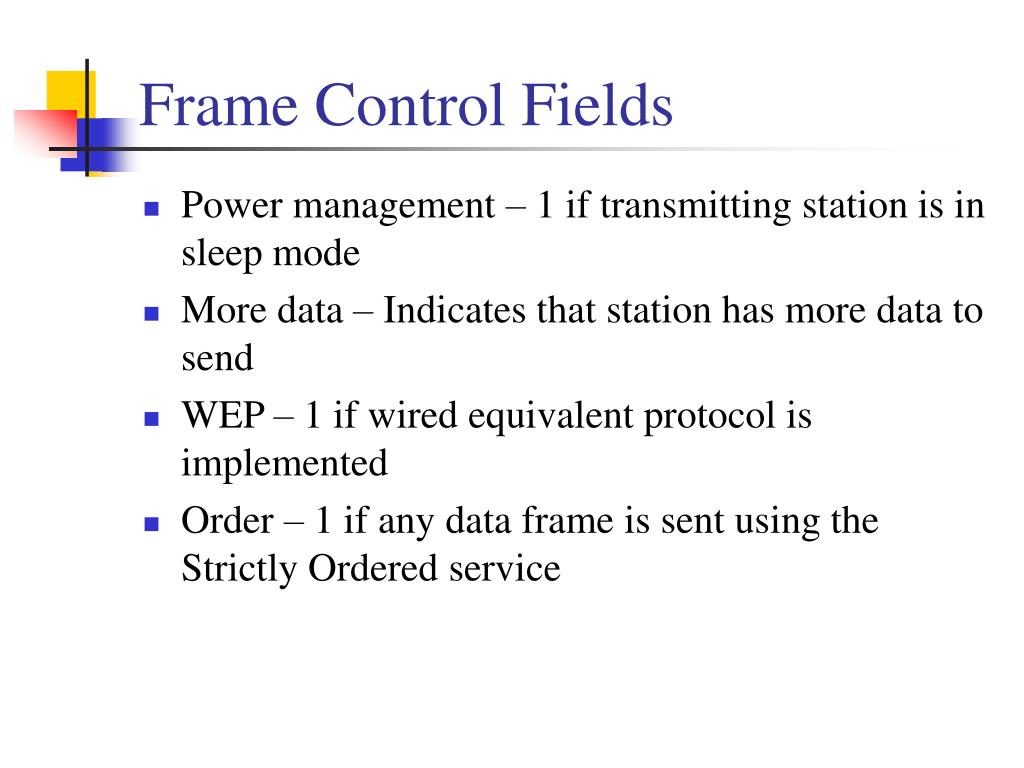 Frame Control Fields

- Power management – 1 if transmitting station is in sleep mode
- More data – Indicates that station has more data to send
- WEP – 1 if wired equivalent protocol is implemented
- Order – 1 if any data frame is sent using the Strictly Ordered service